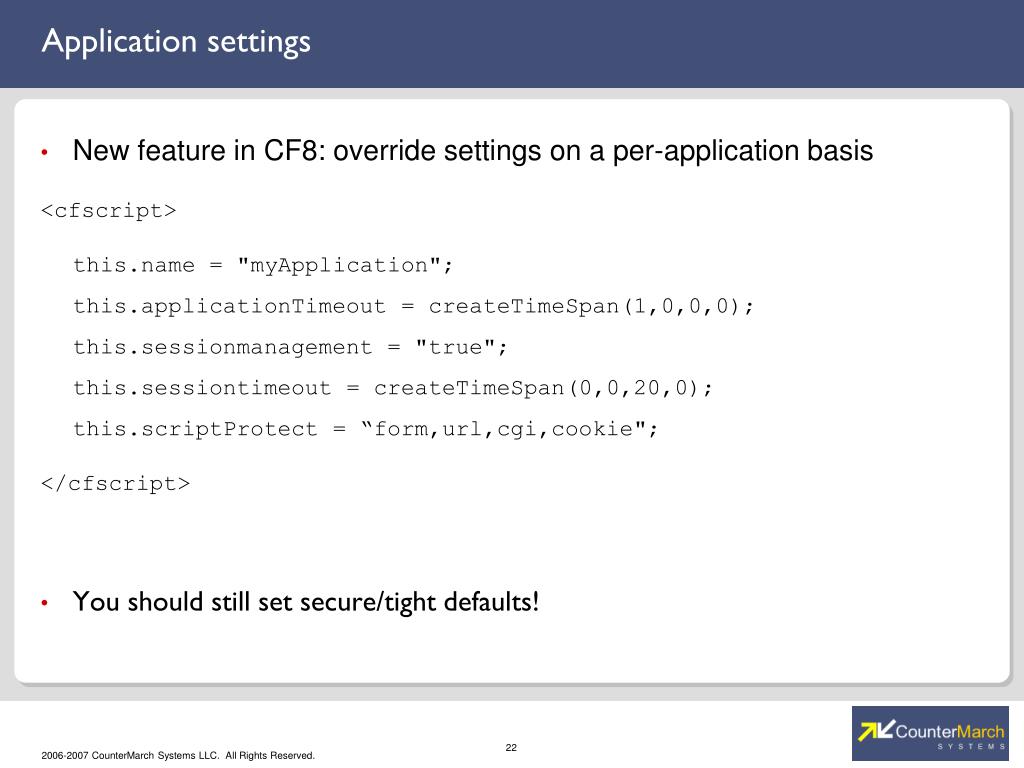 Application settings

• New feature in CF8: override settings on a per-application basis

<cfscript>

this.name = "myApplication";

this.applicationTimeout = createTimeSpan(1,0,0,0);

this.sessionmanagement = "true";

this.sessiontimeout = createTimeSpan(0,0,20,0);

this.scriptProtect = “form,url,cgi,cookie";

</cfscript>

• You should still set secure/tight defaults!

2006-2007 CounterMarch Systems LLC. All Rights Reserved.

22

CounterMarch SYSTEMS